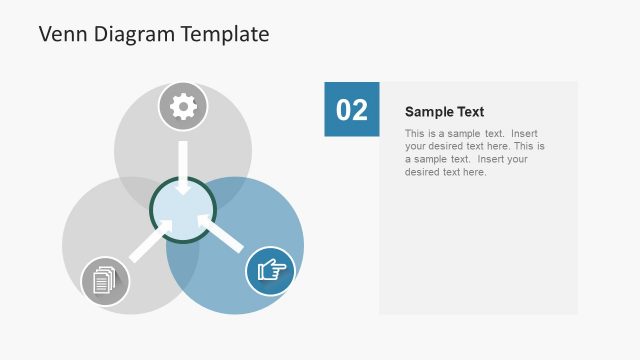 Venn Diagram Template

02

Sample Text

This is a sample text. Insert your desired text here. This is a sample text. Insert your desired text here.